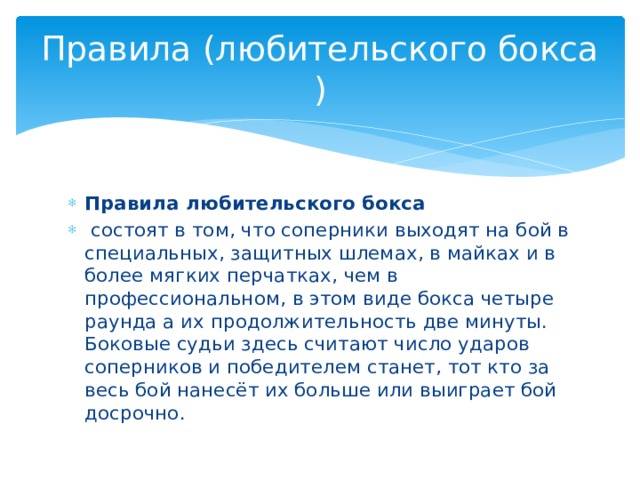 Правила (любительского бокса )

Правила любительского бокса

состоят в том, что соперники выходят на бой в специальных, защитных шлемах, в майках и в более мягких перчатках, чем в профессиональном, в этом виде бокса четыре раунда а их продолжительность две минуты. Боковые судьи здесь считают число ударов соперников и победителем станет, тот кто за весь бой нанесёт их больше или выиграет бой досрочно.